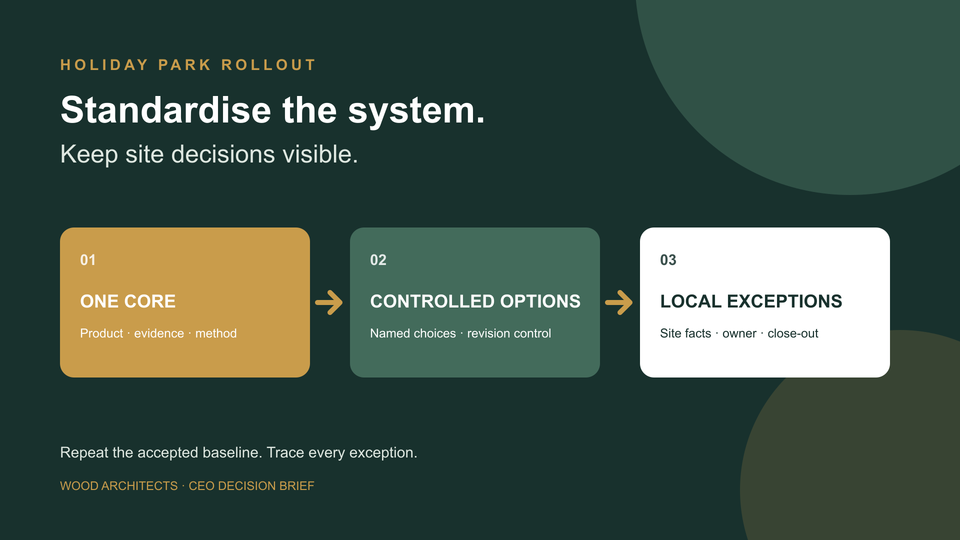 HOLIDAY PARK ROLLOUT

Standardise the system.

Keep site decisions visible.

01

ONE CORE

Product · evidence · method

02

CONTROLLED OPTIONS

Named choices · revision control

03

LOCAL EXCEPTIONS

Site facts · owner · close-out

Repeat the accepted baseline. Trace every exception.

WOOD ARCHITECTS · CEO DECISION BRIEF